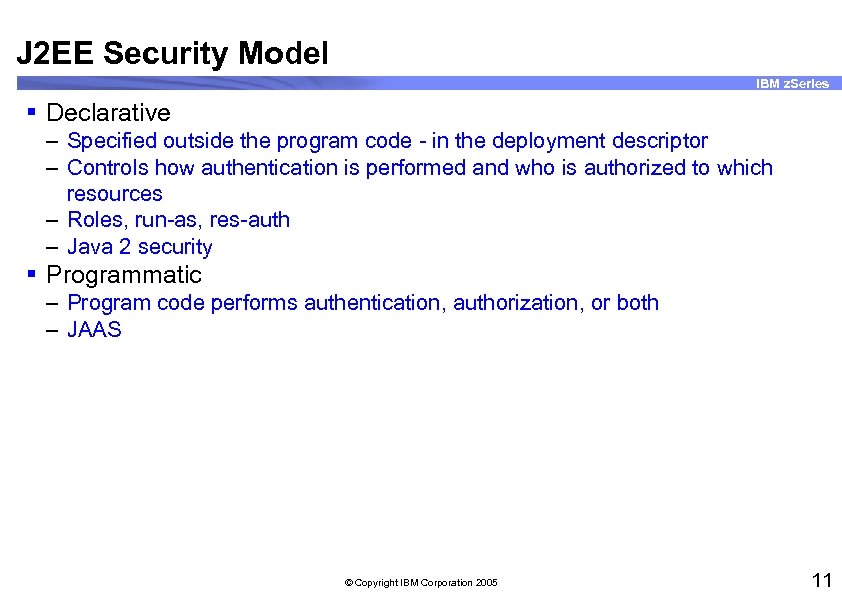 J2EE Security Model

IBM zSeries

▪ Declarative
– Specified outside the program code - in the deployment descriptor
– Controls how authentication is performed and who is authorized to which resources
– Roles, run-as, res-auth
– Java 2 security
▪ Programmatic
– Program code performs authentication, authorization, or both
– JAAS

© Copyright IBM Corporation 2005

11